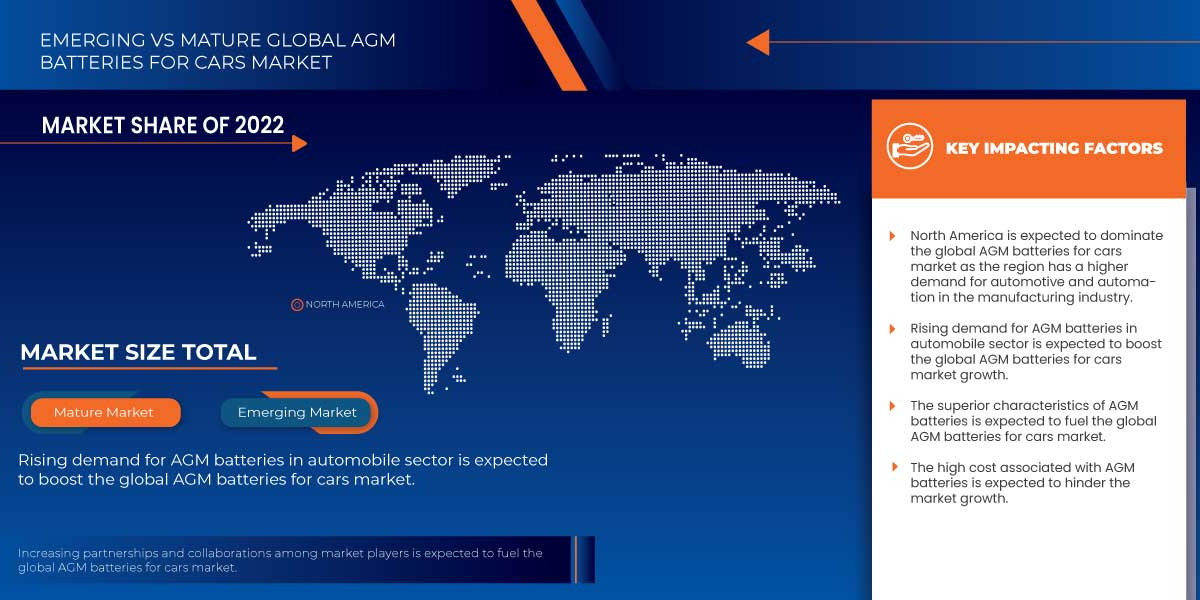 EMERGING VS MATURE GLOBAL AGM BATTERIES FOR CARS MARKET

MARKET SHARE OF 2022

NORTH AMERICA

MARKET SIZE TOTAL

Mature Market

Emerging Market

Rising demand for AGM batteries in automobile sector is expected to boost the global AGM batteries for cars market.

Increasing partnerships and collaborations among market players is expected to fuel the global AGM batteries for cars market.

KEY IMPACTING FACTORS

North America is expected to dominate the global AGM batteries for cars market as the region has a higher demand for automotive and automation in the manufacturing industry.

Rising demand for AGM batteries in automobile sector is expected to boost the global AGM batteries for cars market growth.

The superior characteristics of AGM batteries is expected to fuel the global AGM batteries for cars market.

The high cost associated with AGM batteries is expected to hinder the market growth.